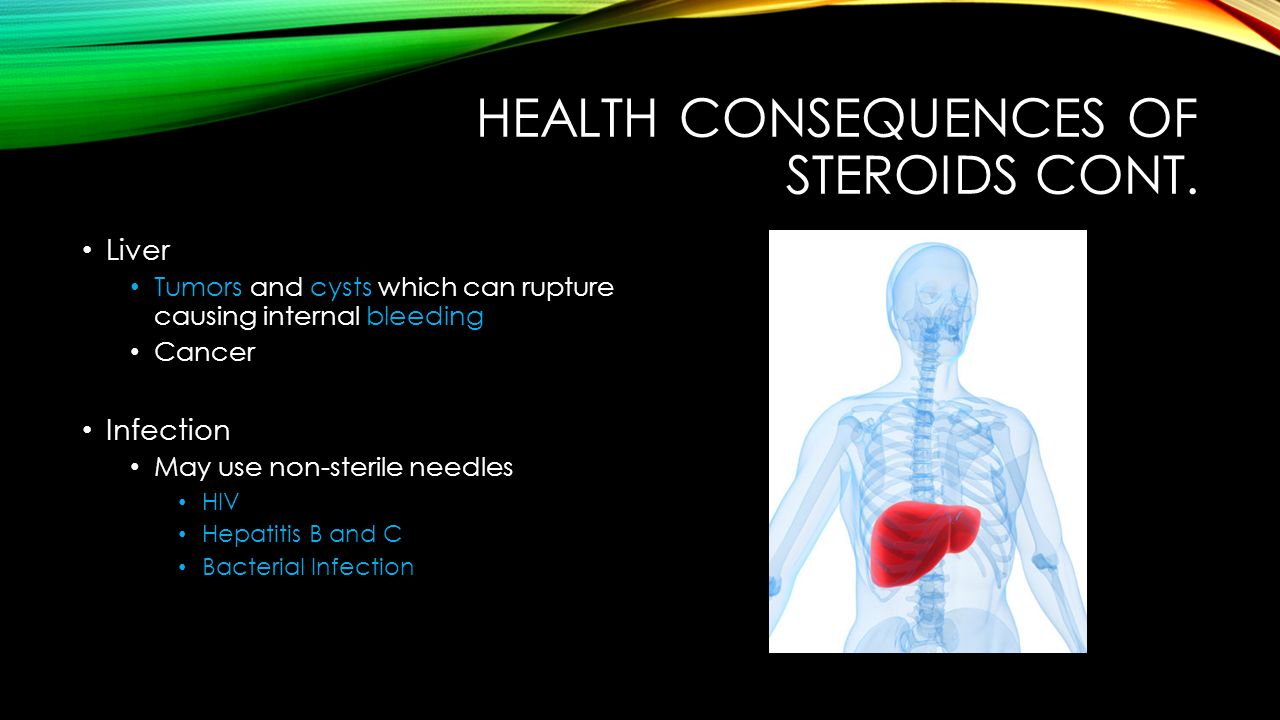 HEALTH CONSEQUENCES OF STEROIDS CONT.

• Liver
• Tumors and cysts which can rupture causing internal bleeding
• Cancer

• Infection
• May use non-sterile needles
• HIV
• Hepatitis B and C
• Bacterial Infection